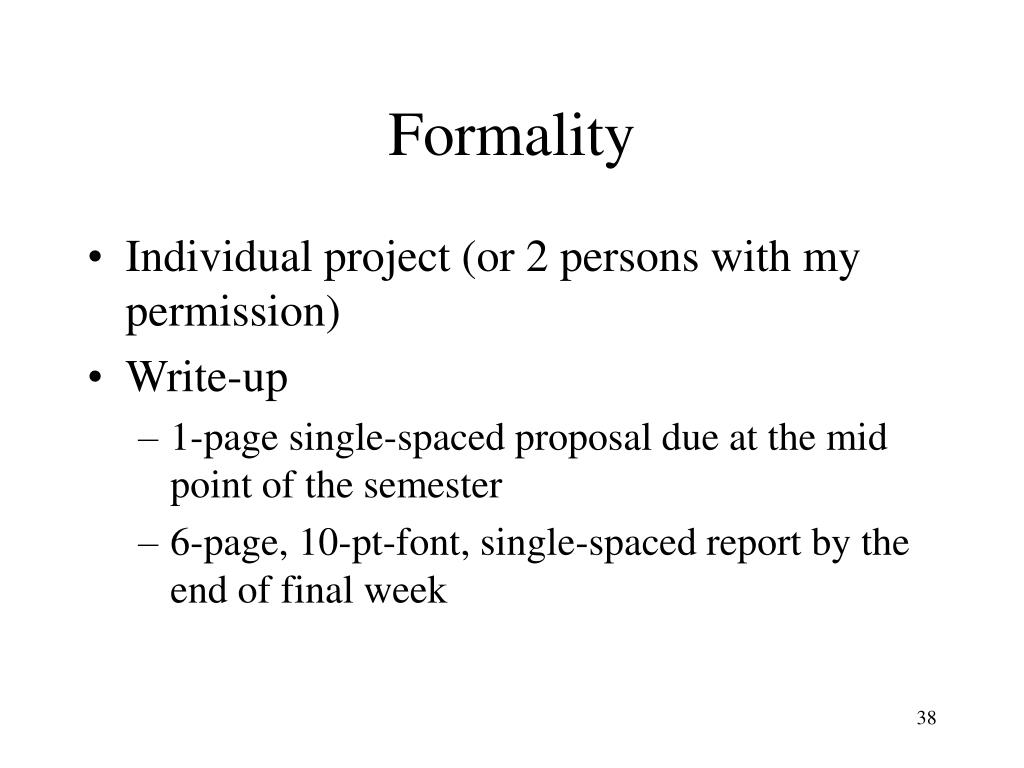 Formality

• Individual project (or 2 persons with my permission)
• Write-up
– 1-page single-spaced proposal due at the mid point of the semester
– 6-page, 10-pt-font, single-spaced report by the end of final week

38